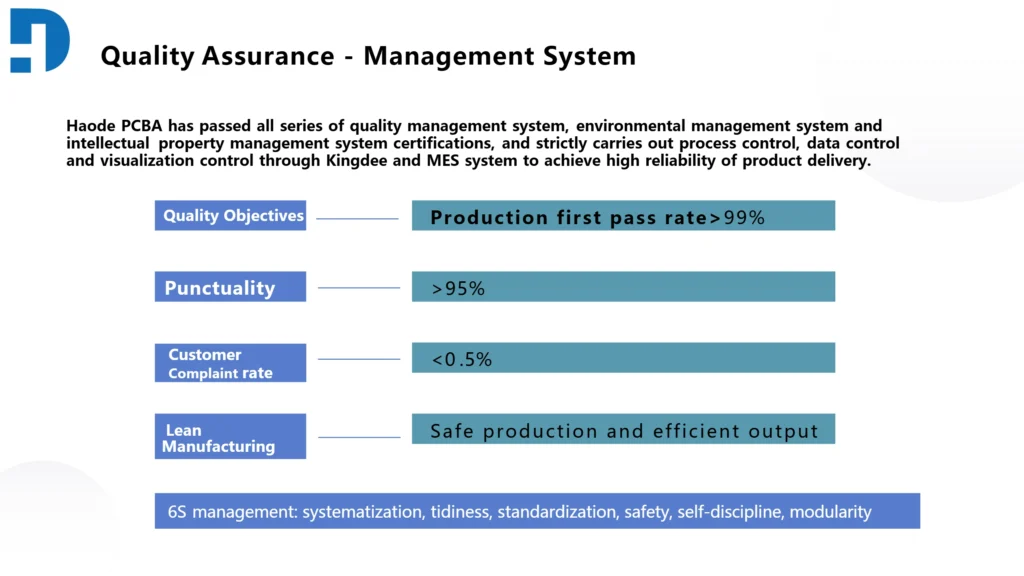 Quality Assurance - Management System

Haode PCBA has passed all series of quality management system, environmental management system and intellectual property management system certifications, and strictly carries out process control, data control and visualization control through Kingdee and MES system to achieve high reliability of product delivery.

Quality Objectives

Production first pass rate>99%

Punctuality

>95%

Customer Complaint rate

<0.5%

Lean Manufacturing

Safe production and efficient output

6S management: systematization, tidiness, standardization, safety, self-discipline, modularity